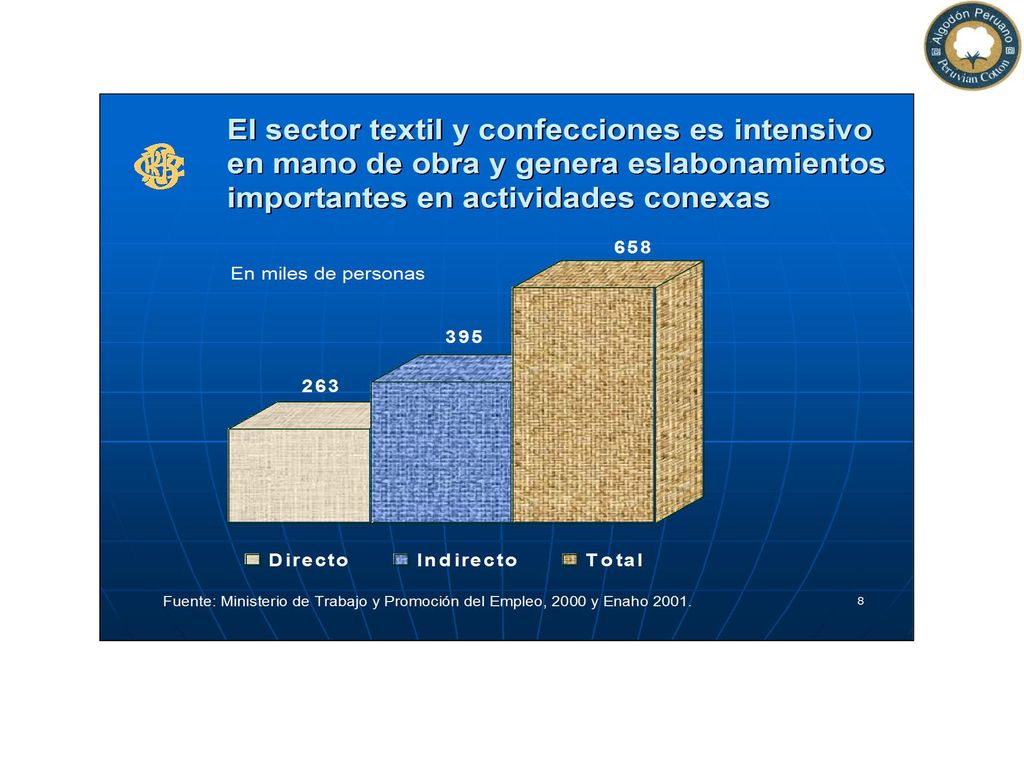 Algodón Peruano
Peruvian Cotton

El sector textil y confecciones es intensivo en mano de obra y genera eslabonamientos importantes en actividades conexas

En miles de personas

263

395

658

Directo Indirecto Total

Fuente: Ministerio de Trabajo y Promoción del Empleo, 2000 y Enaho 2001.

8